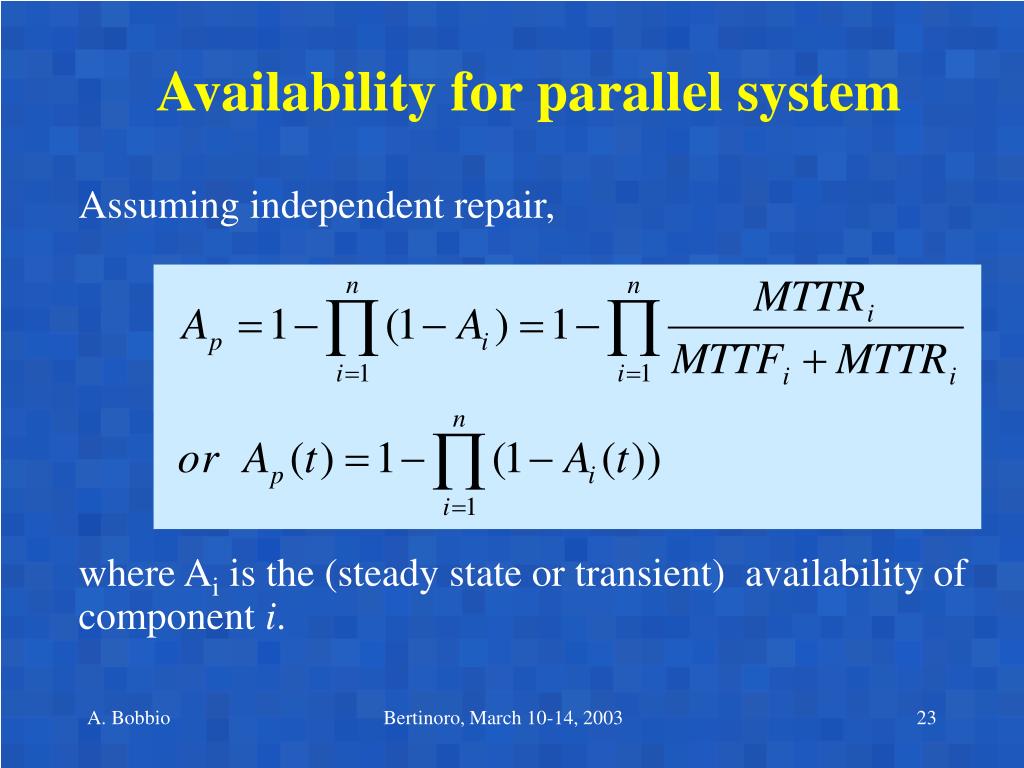 Availability for parallel system

Assuming independent repair,

$A_p = 1 - \prod_{i=1}^{n} (1 - A_i) = 1 - \prod_{i=1}^{n} \frac{MTTR_i}{MTTF_i + MTTR_i}$

$or \ A_p(t) = 1 - \prod_{i=1}^{n} (1 - A_i(t))$

where $A_i$ is the (steady state or transient) availability of component $i$.

A. Bobbio

Bertinoro, March 10-14, 2003

23